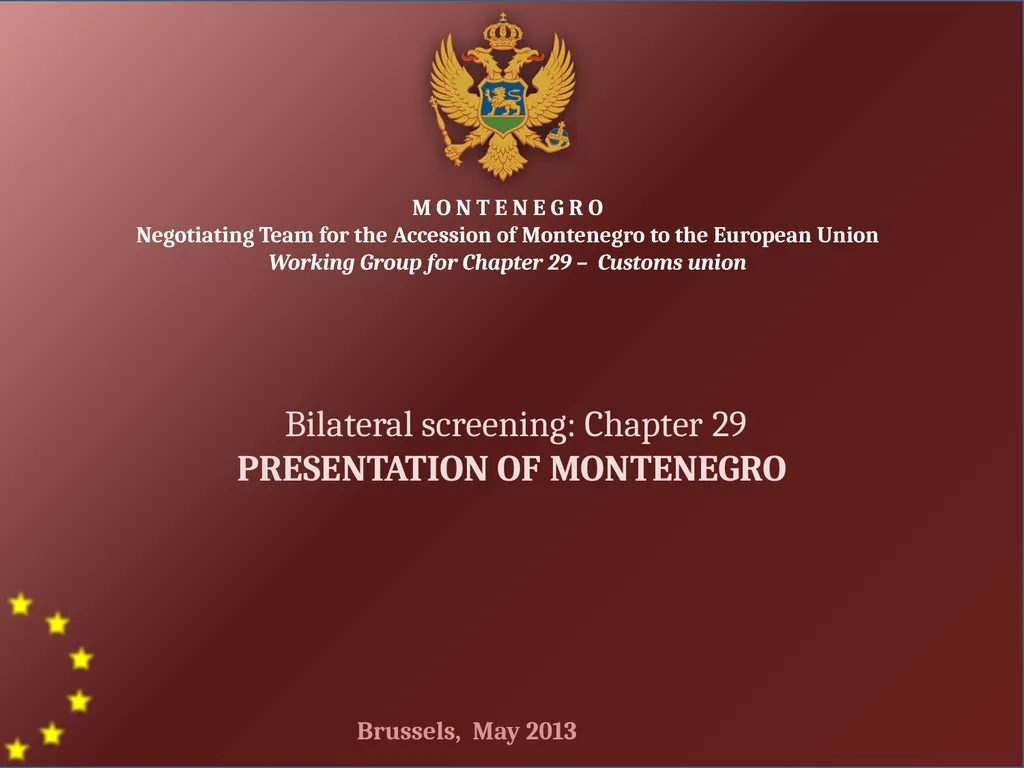 M O N T E N E G R O
Negotiating Team for the Accession of Montenegro to the European Union
Working Group for Chapter 29 – Customs union

Bilateral screening: Chapter 29
PRESENTATION OF MONTENEGRO

Brussels, May 2013